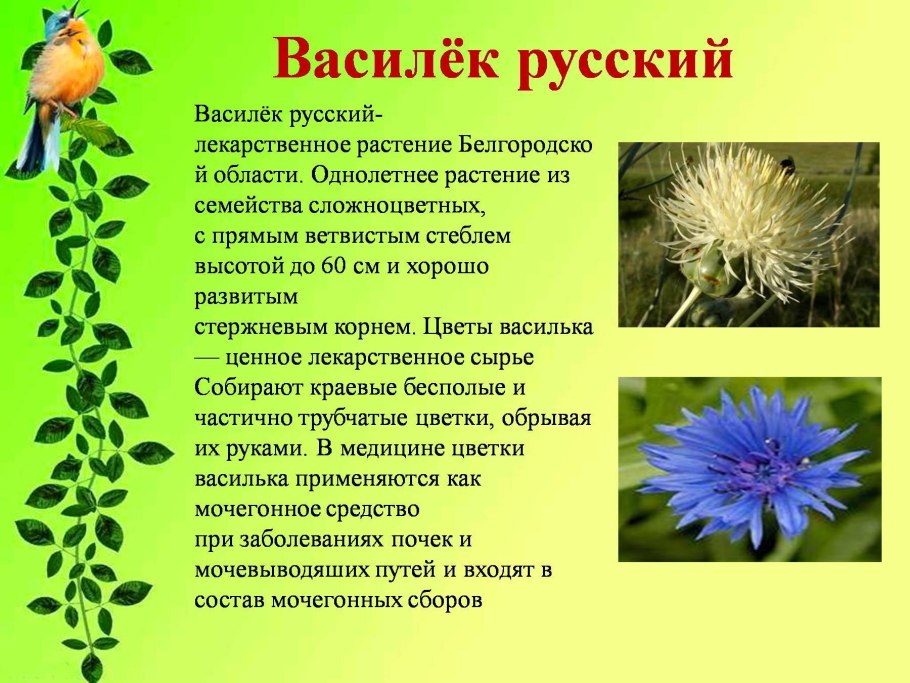 Василёк русский

Василёк русский- лекарственное растение Белгородской области. Однолетнее растение из семейства сложноцветных, с прямым ветвистым стеблем высотой до 60 см и хорошо развитым стержневым корнем. Цветы василька — ценное лекарственное сырье Собирают краевые бесполые и частично трубчатые цветки, обрывая их руками. В медицине цветки василька применяются как мочегонное средство при заболеваниях почек и мочевыводяших путей и входят в состав мочегонных сборов